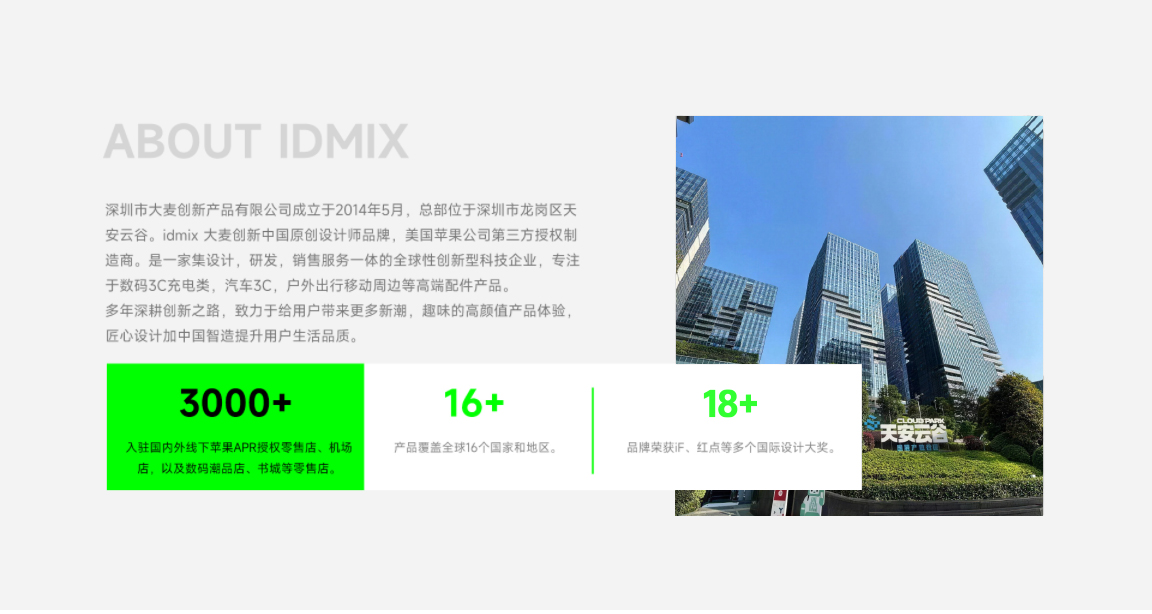 ABOUT IDMIX

深圳市大麦创新产品有限公司成立于2014年5月，总部位于深圳市龙岗区天安云谷。idmix 大麦创新中国原创设计师品牌，美国苹果公司第三方授权制造商。是一家集设计，研发，销售服务一体的全球性创新型科技企业，专注于数码3C充电类，汽车3C，户外出行移动周边等高端配件产品。
多年深耕创新之路，致力于给用户带来更多新潮，趣味的高颜值产品体验，匠心设计加中国智造提升用户生活品质。

3000+
入驻国内外线下苹果APR授权零售店、机场店，以及数码潮品店、书城等零售店。

16+
产品覆盖全球16个国家和地区。

18+
品牌荣获iF、红点等多个国际设计大奖。

CLOUD PARK
天安云谷